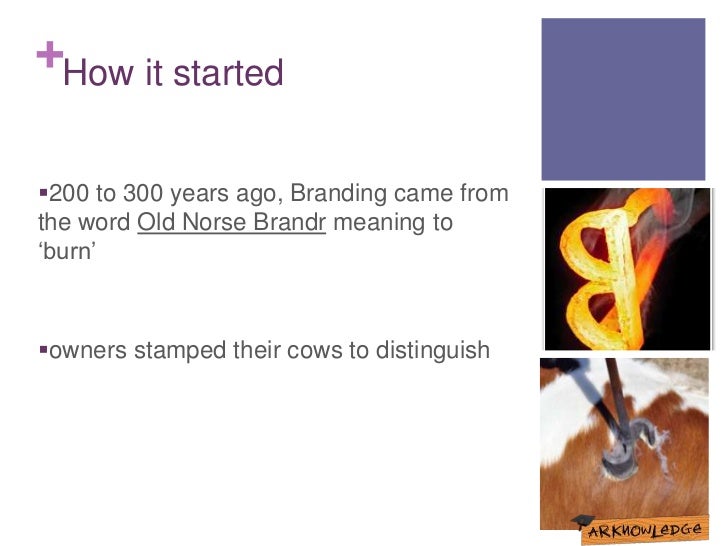 +How it started

▪200 to 300 years ago, Branding came from the word Old Norse Brandr meaning to ‘burn’

▪owners stamped their cows to distinguish

ARKNOWLEDGE